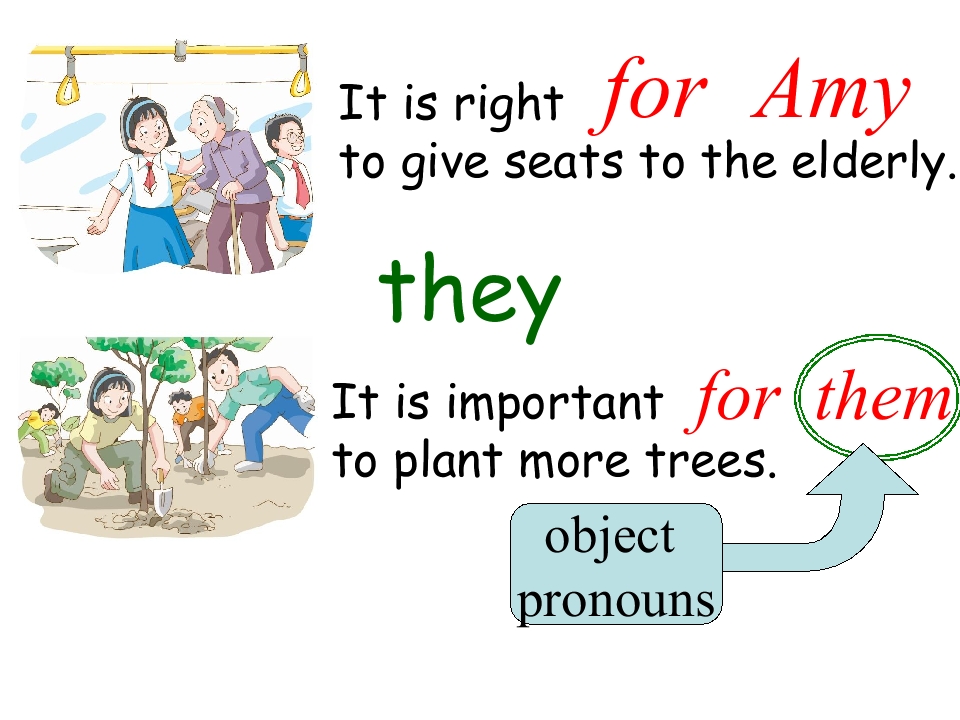 It is right for Amy to give seats to the elderly.

they

It is important for them to plant more trees.

object pronouns